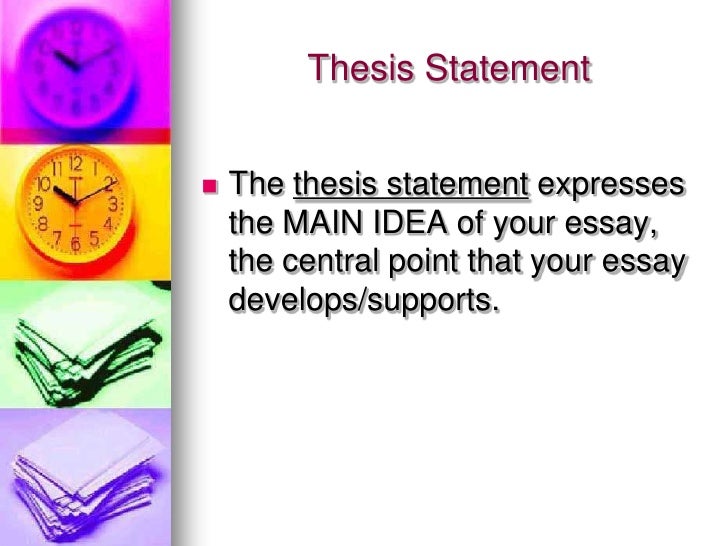 Thesis Statement

The thesis statement expresses the MAIN IDEA of your essay, the central point that your essay develops/supports.